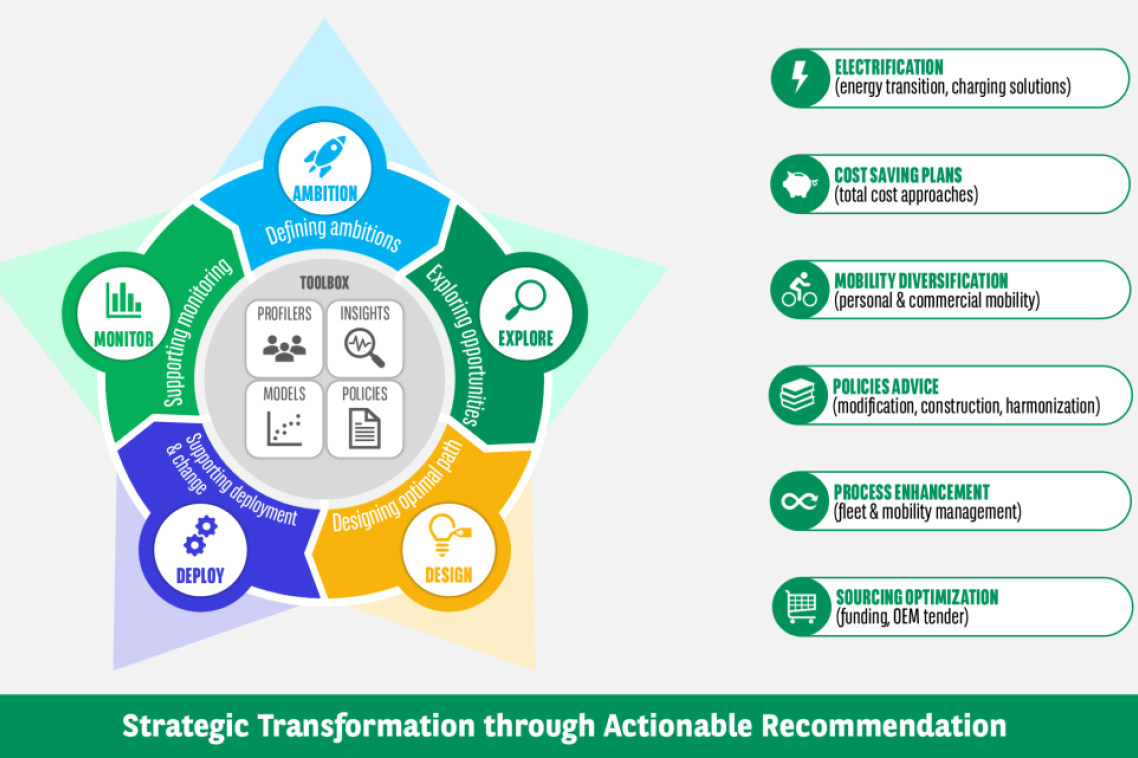 AMBITION
Defining ambitions

EXPLORE
Exploring opportunities

DESIGN
Designing optimal path

DEPLOY
Supporting deployment & change

MONITOR
Supporting monitoring

TOOLBOX
PROFILERS
INSIGHTS
MODELS
POLICIES

ELECTRIFICATION
(energy transition, charging solutions)

COST SAVING PLANS
(total cost approaches)

MOBILITY DIVERSIFICATION
(personal & commercial mobility)

POLICIES ADVICE
(modification, construction, harmonization)

PROCESS ENHANCEMENT
(fleet & mobility management)

SOURCING OPTIMIZATION
(funding, OEM tender)

Strategic Transformation through Actionable Recommendation